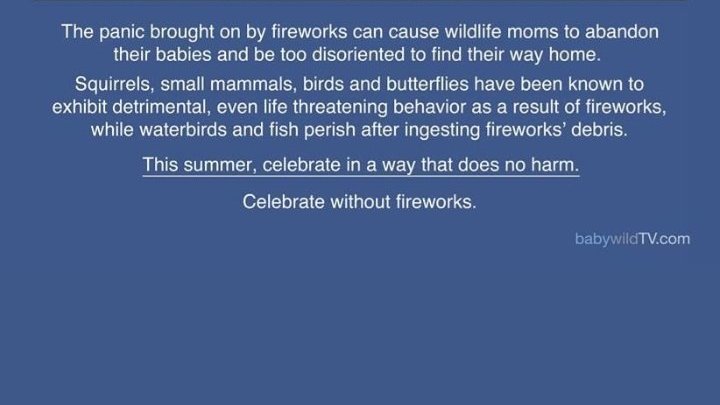 The panic brought on by fireworks can cause wildlife moms to abandon their babies and be too disoriented to find their way home.

Squirrels, small mammals, birds and butterflies have been known to exhibit detrimental, even life threatening behavior as a result of fireworks, while waterbirds and fish perish after ingesting fireworks' debris.

This summer, celebrate in a way that does no harm.

Celebrate without fireworks.

babywildTV.com